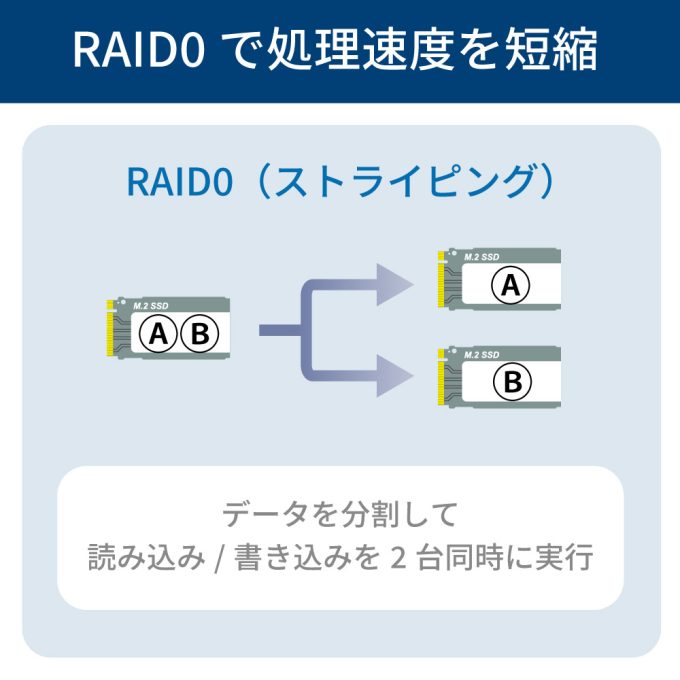 RAID0 で処理速度を短縮

RAID0（ストライピング）

M.2 SSD
Ⓐ Ⓑ

M.2 SSD
Ⓐ

M.2 SSD
Ⓑ

データを分割して
読み込み / 書き込みを 2 台同時に実行